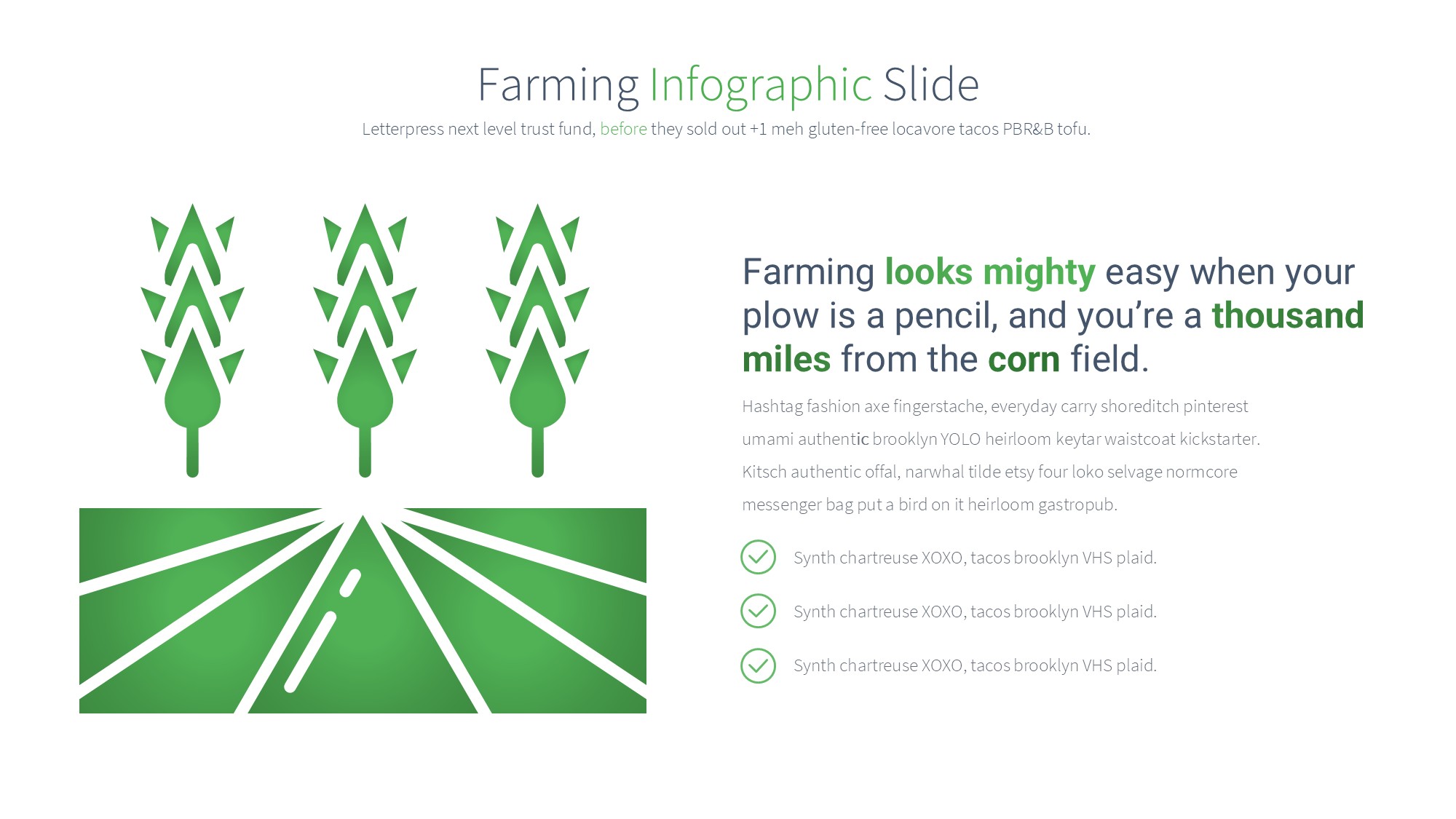 Farming Infographic Slide

Letterpress next level trust fund, before they sold out +1 meh gluten-free locavore tacos PBR&B tofu.

Farming looks mighty easy when your plow is a pencil, and you're a thousand miles from the corn field.

Hashtag fashion axe fingerstache, everyday carry shoreditch pinterest umami authentic brooklyn YOLO heirloom keytar waistcoat kickstarter. Kitsch authentic offal, narwhal tilde etsy four loko selvage normcore messenger bag put a bird on it heirloom gastropub.

Synth chartreuse XOXO, tacos brooklyn VHS plaid.

Synth chartreuse XOXO, tacos brooklyn VHS plaid.

Synth chartreuse XOXO, tacos brooklyn VHS plaid.